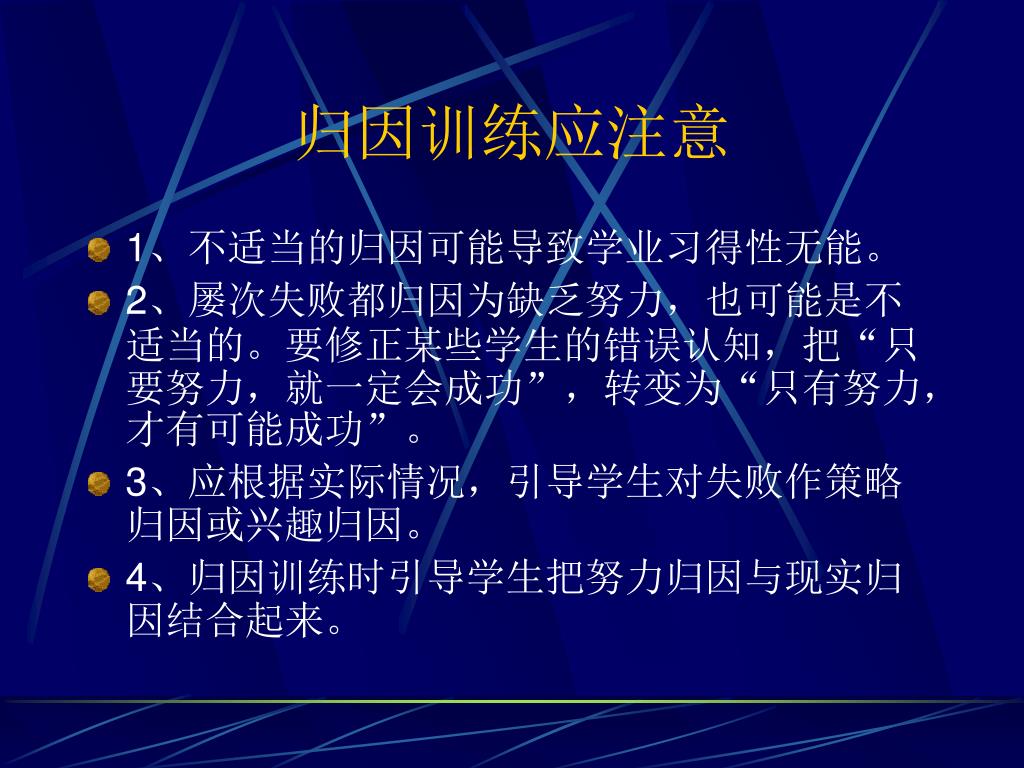 归因训练应注意

1、不适当的归因可能导致学业习得性无能。

2、屡次失败都归因为缺乏努力，也可能是不适当的。要修正某些学生的错误认知，把“只要努力，就一定会成功”，转变为“只有努力，才有可能成功”。

3、应根据实际情况，引导学生对失败作策略归因或兴趣归因。

4、归因训练时引导学生把努力归因与现实归因结合起来。